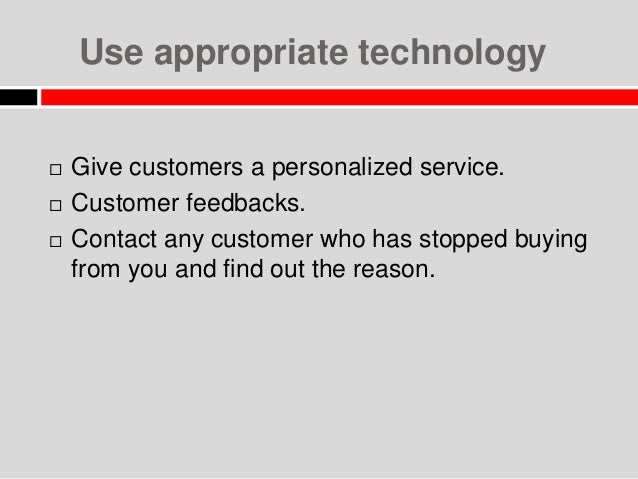 Use appropriate technology

□ Give customers a personalized service.
□ Customer feedbacks.
□ Contact any customer who has stopped buying from you and find out the reason.